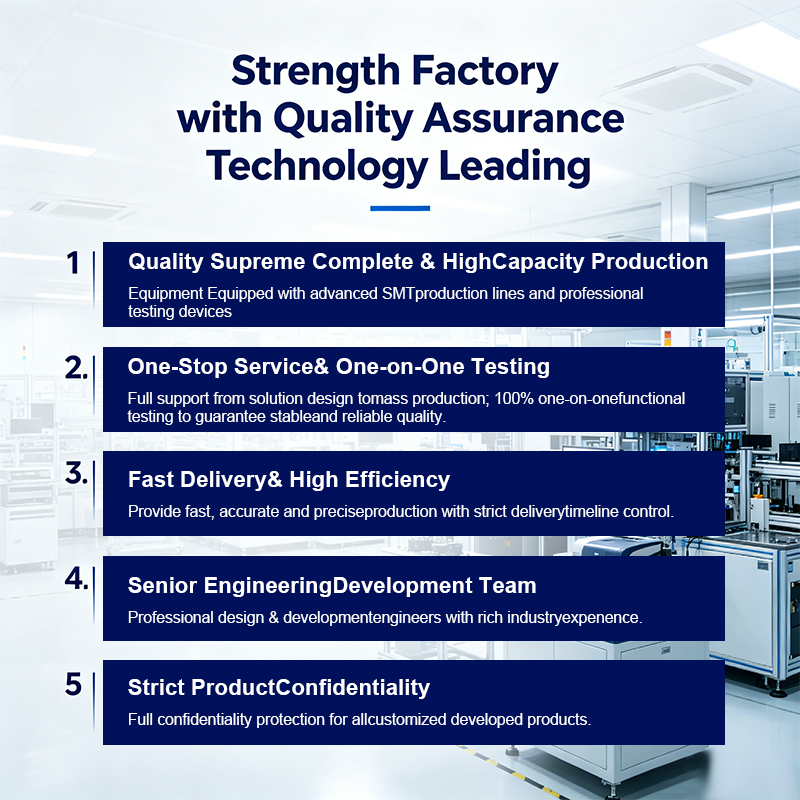 Strength Factory
with Quality Assurance
Technology Leading

1

Quality Supreme Complete & HighCapacity Production

Equipment Equipped with advanced SMTproduction lines and professional testing devices

2.

One-Stop Service& One-on-One Testing

Full support from solution design tomass production; 100% one-on-onefunctional testing to guarantee stableand reliable quality.

3.

Fast Delivery& High Efficiency

Provide fast, accurate and preciseproduction with strict deliverytimeline control.

4.

Senior EngineeringDevelopment Team

Professional design & developmentengineers with rich industryexpenence.

5

Strict ProductConfidentiality

Full confidentiality protection for allcustomized developed products.